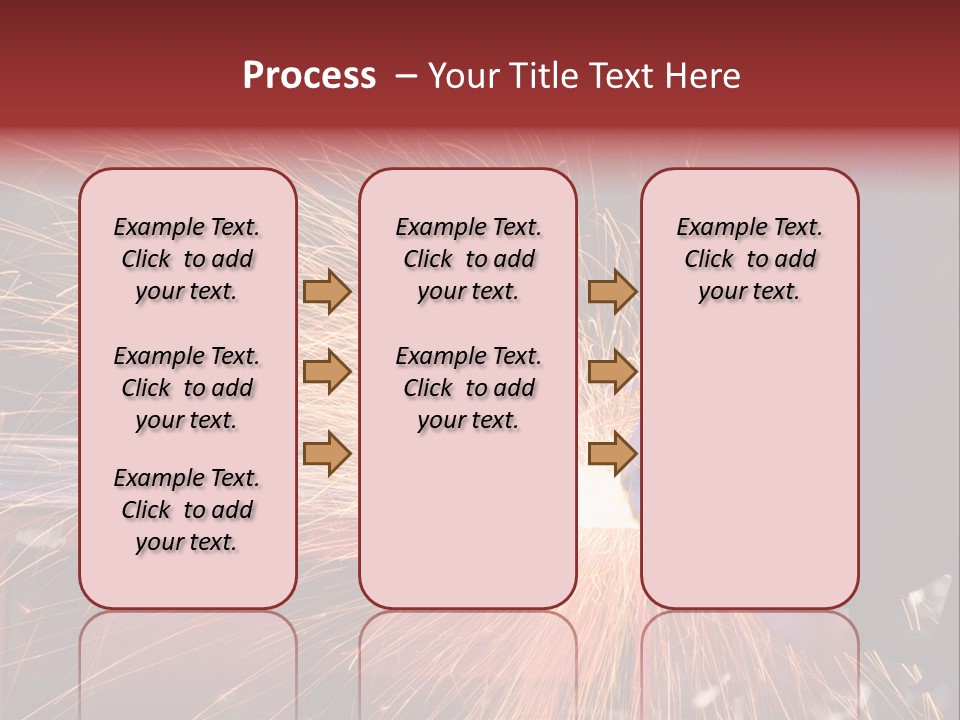 Process – Your Title Text Here

Example Text. Click to add your text.

Example Text. Click to add your text.

Example Text. Click to add your text.

Example Text. Click to add your text.

Example Text. Click to add your text.

Example Text. Click to add your text.